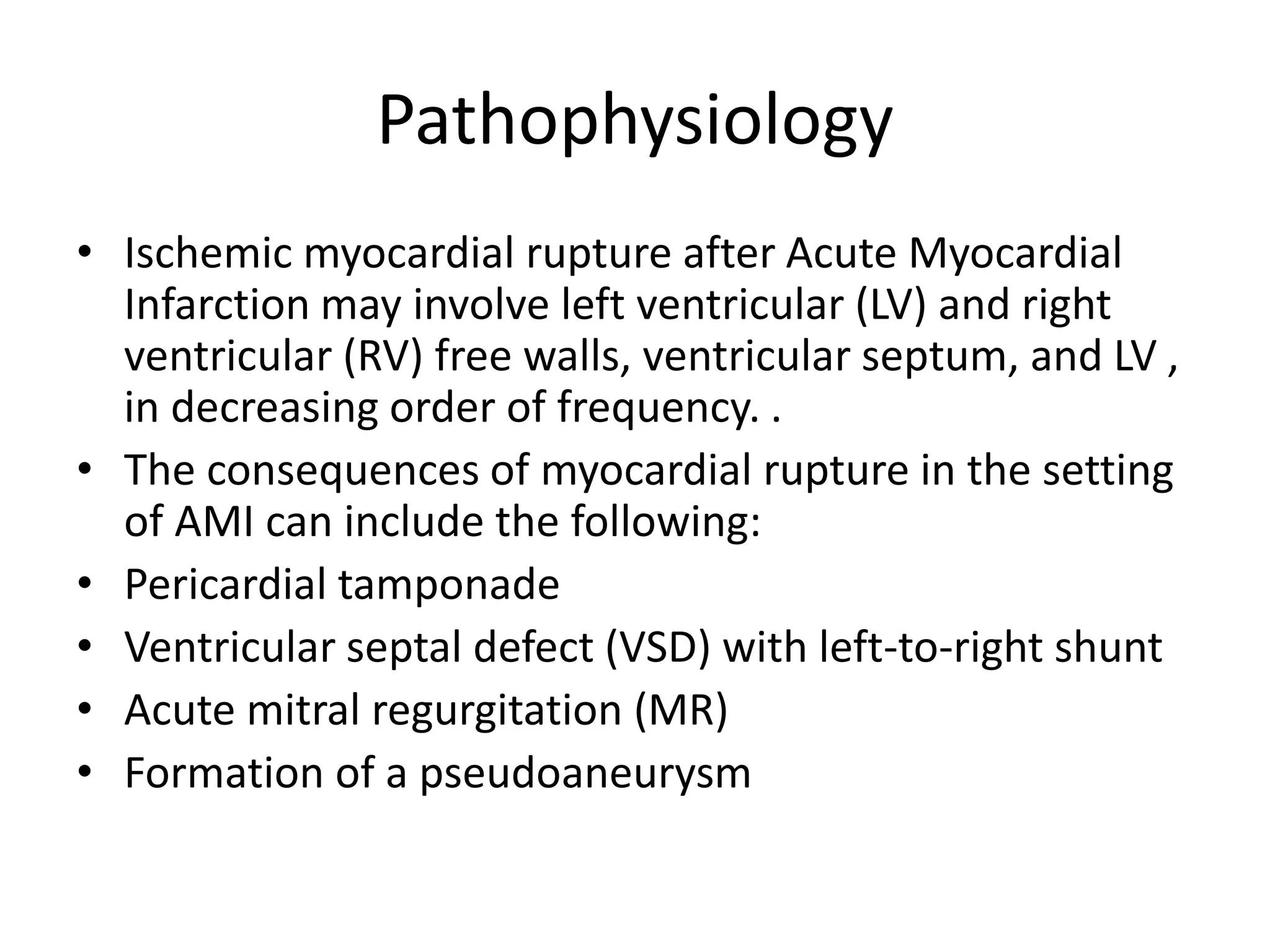 Pathophysiology

• Ischemic myocardial rupture after Acute Myocardial Infarction may involve left ventricular (LV) and right ventricular (RV) free walls, ventricular septum, and LV , in decreasing order of frequency. .
• The consequences of myocardial rupture in the setting of AMI can include the following:
• Pericardial tamponade
• Ventricular septal defect (VSD) with left-to-right shunt
• Acute mitral regurgitation (MR)
• Formation of a pseudoaneurysm